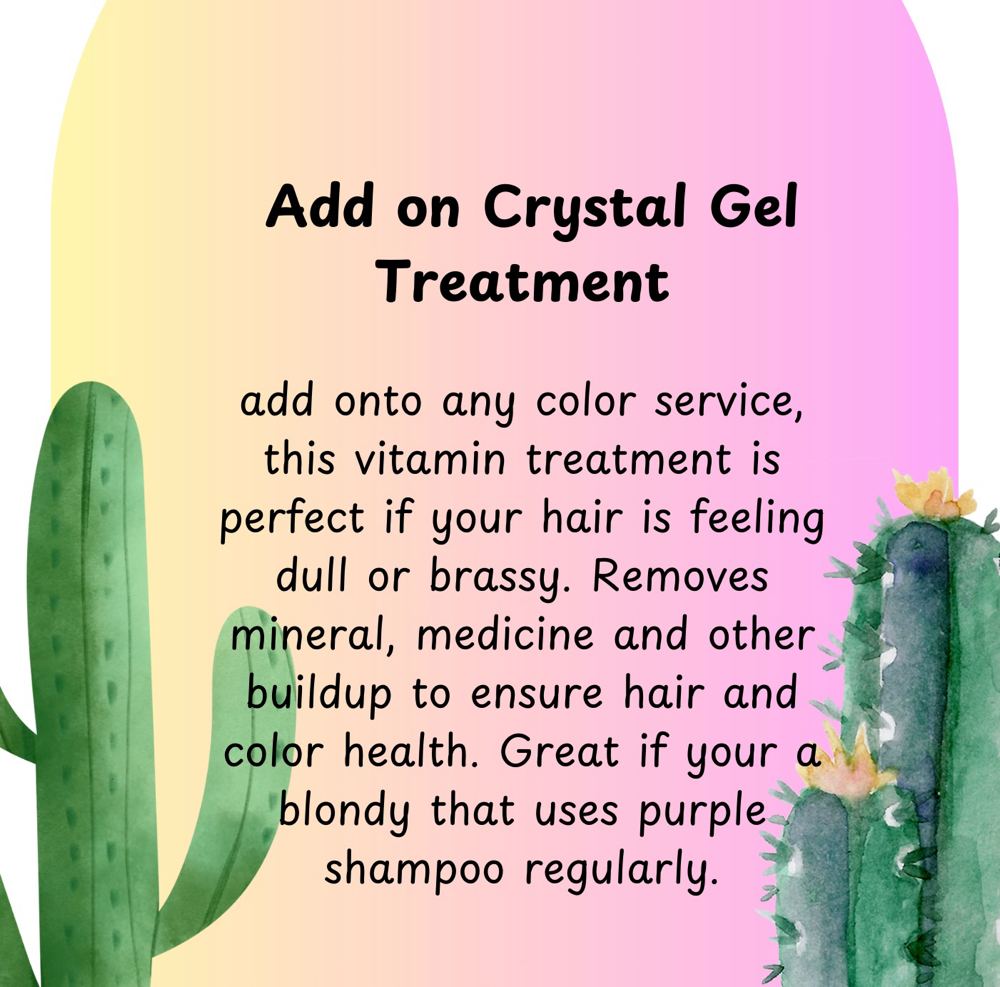 Add on Crystal Gel Treatment

add onto any color service, this vitamin treatment is perfect if your hair is feeling dull or brassy. Removes mineral, medicine and other buildup to ensure hair and color health. Great if your a blondy that uses purple shampoo regularly.